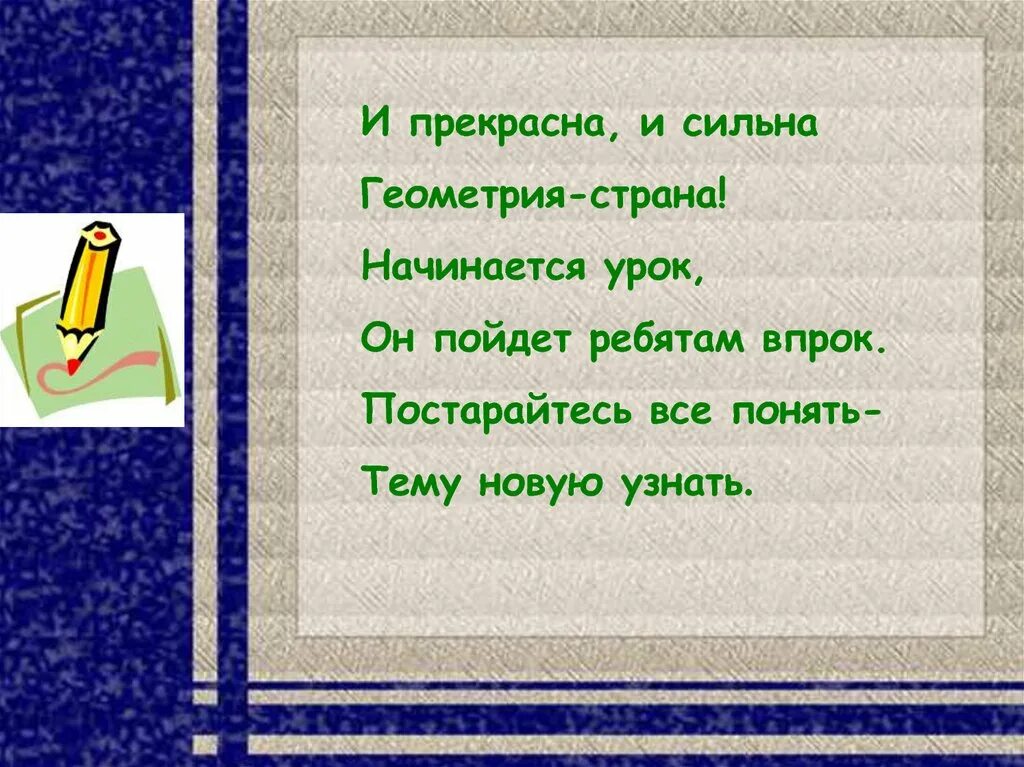 И прекрасна, и сильна
Геометрия-страна!
Начинается урок,
Он пойдет ребятам впрок.
Постарайтесь все понять-
Тему новую узнать.